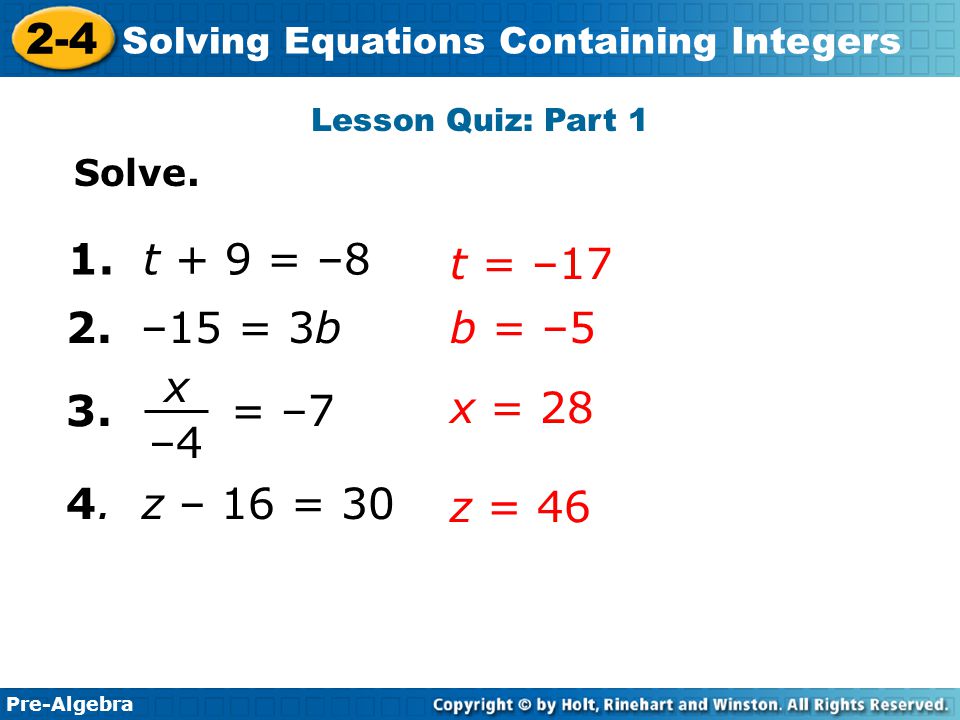 2-4 Solving Equations Containing Integers

Lesson Quiz: Part 1

Solve.

1. $t + 9 = -8$ $t = -17$

2. $-15 = 3b$ $b = -5$

3. $\frac{x}{-4} = -7$ $x = 28$

4. $z - 16 = 30$ $z = 46$

Pre-Algebra

Copyright © by Holt, Rinehart and Winston. All Rights Reserved.